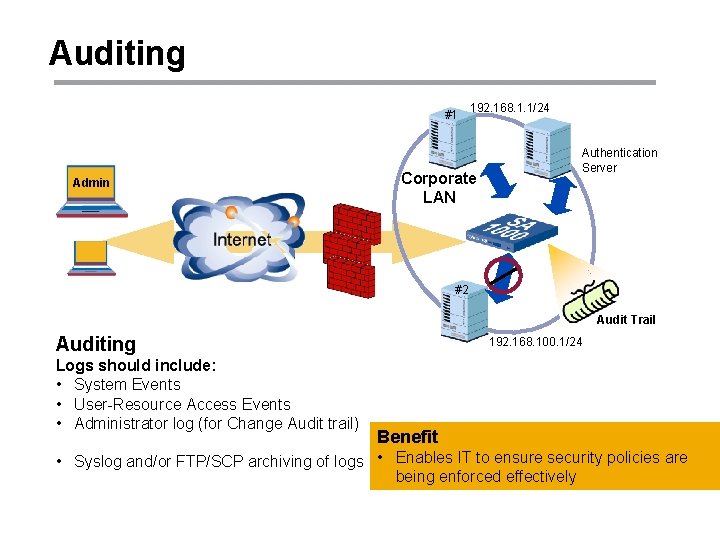 Auditing

Admin

Internet

#1

192.168.1.1/24

Authentication Server

Corporate LAN

SA 1000

#2

Audit Trail

192.168.100.1/24

Auditing

Logs should include:

• System Events
• User-Resource Access Events
• Administrator log (for Change Audit trail)

• Syslog and/or FTP/SCP archiving of logs

Benefit

• Enables IT to ensure security policies are being enforced effectively